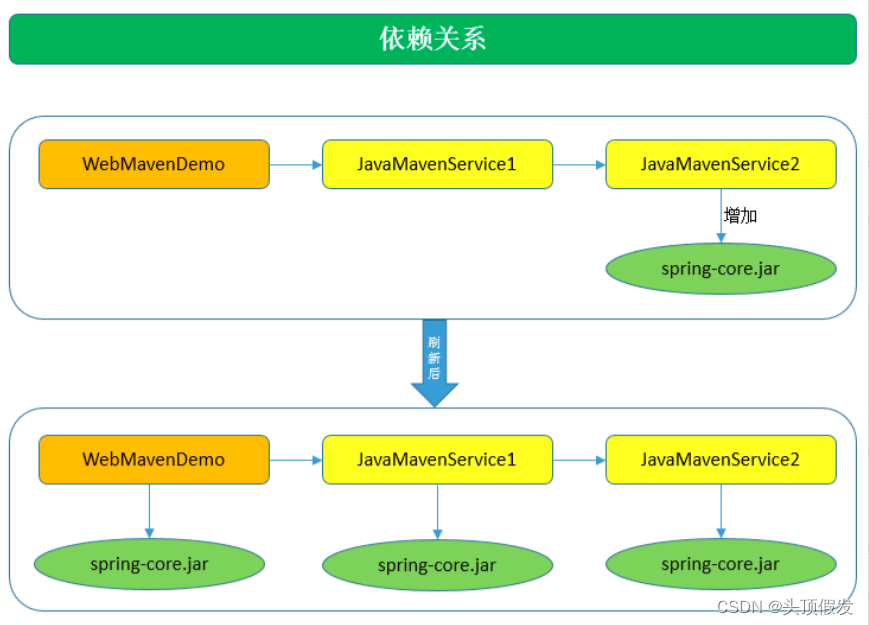 依赖关系

WebMavenDemo

JavaMavenService1

JavaMavenService2

增加

spring-core.jar

刷新后

WebMavenDemo

JavaMavenService1

JavaMavenService2

spring-core.jar

spring-core.jar

spring-core.jar

CSDN @头顶假发